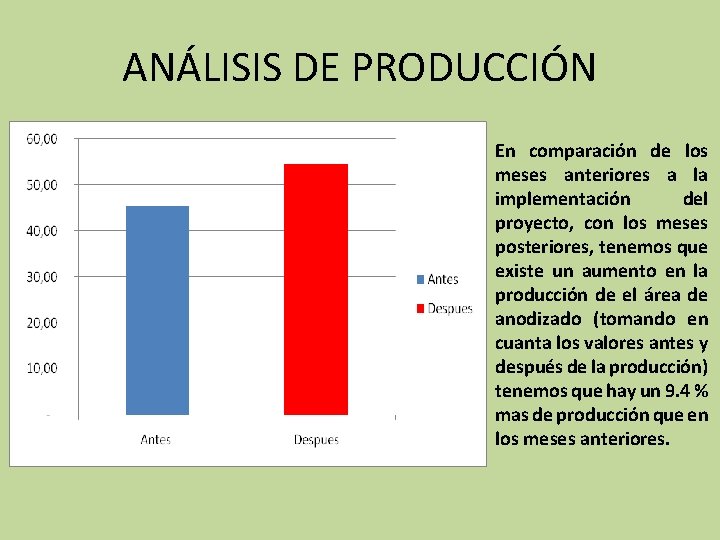 ANÁLISIS DE PRODUCCIÓN

60,00
50,00
40,00
30,00
20,00
10,00
-

Antes
Despues

Antes
Despues

En comparación de los meses anteriores a la implementación del proyecto, con los meses posteriores, tenemos que existe un aumento en la producción de el área de anodizado (tomando en cuanta los valores antes y después de la producción) tenemos que hay un 9.4 % mas de producción que en los meses anteriores.